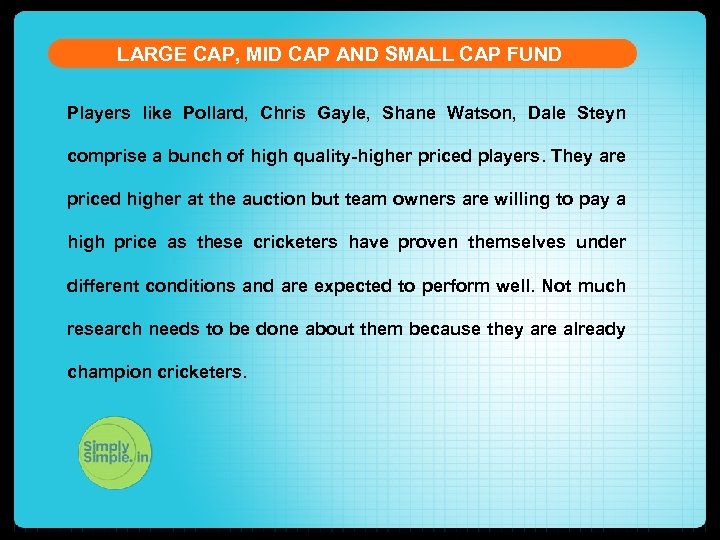 LARGE CAP, MID CAP AND SMALL CAP FUND

Players like Pollard, Chris Gayle, Shane Watson, Dale Steyn comprise a bunch of high quality-higher priced players. They are priced higher at the auction but team owners are willing to pay a high price as these cricketers have proven themselves under different conditions and are expected to perform well. Not much research needs to be done about them because they are already champion cricketers.

Simply Simple.in